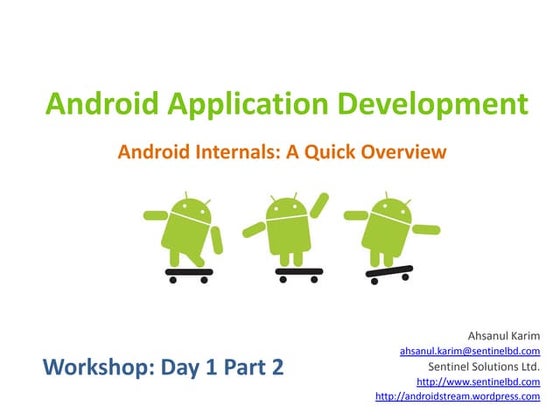 Android Application Development

Android Internals: A Quick Overview

Workshop: Day 1 Part 2

Ahsanul Karim
ahsanul.karim@sentinelbd.com
Sentinel Solutions Ltd.
http://www.sentinelbd.com
http://androidstream.wordpress.com